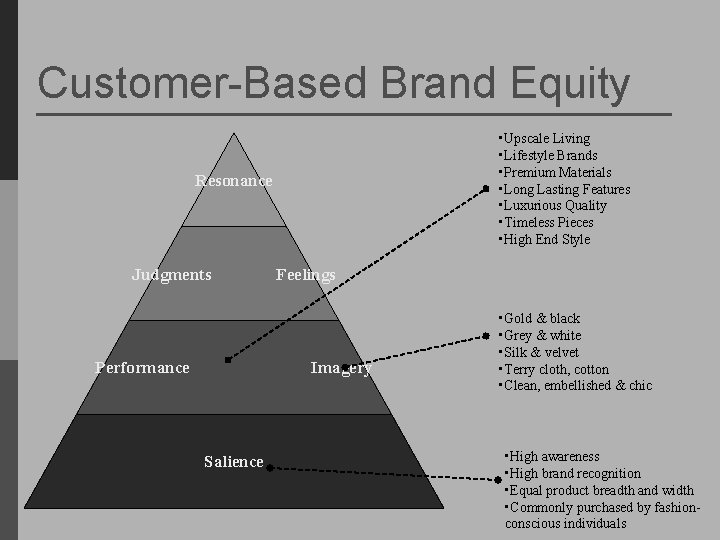 Customer-Based Brand Equity

Resonance

Judgments

Feelings

Performance

Imagery

Salience

▪Upscale Living
▪Lifestyle Brands
▪Premium Materials
▪Long Lasting Features
▪Luxurious Quality
▪Timeless Pieces
▪High End Style

▪Gold & black
▪Grey & white
▪Silk & velvet
▪Terry cloth, cotton
▪Clean, embellished & chic

▪High awareness
▪High brand recognition
▪Equal product breadth and width
▪Commonly purchased by fashion-conscious individuals